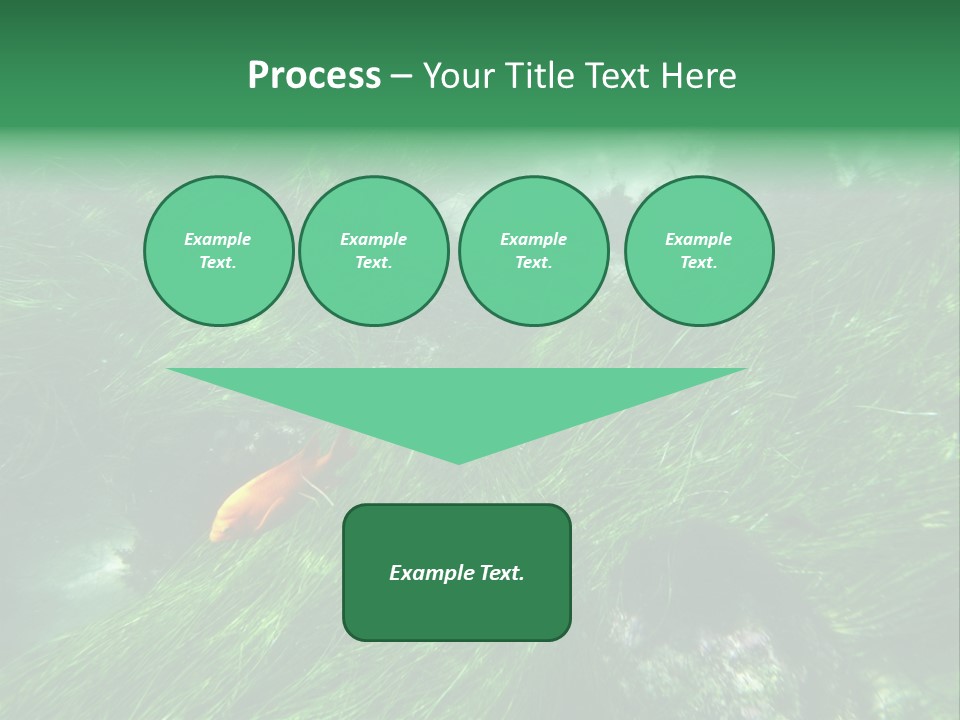 Process – Your Title Text Here

Example Text.

Example Text.

Example Text.

Example Text.

Example Text.